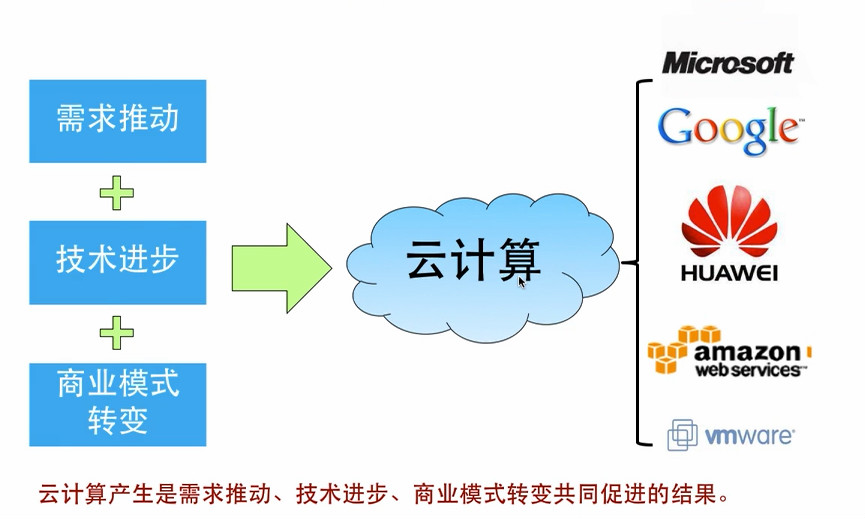 需求推动

技术进步

商业模式转变

云计算

Microsoft

Google

HUAWEI

amazon web services

vmware

云计算产生是需求推动、技术进步、商业模式转变共同促进的结果。